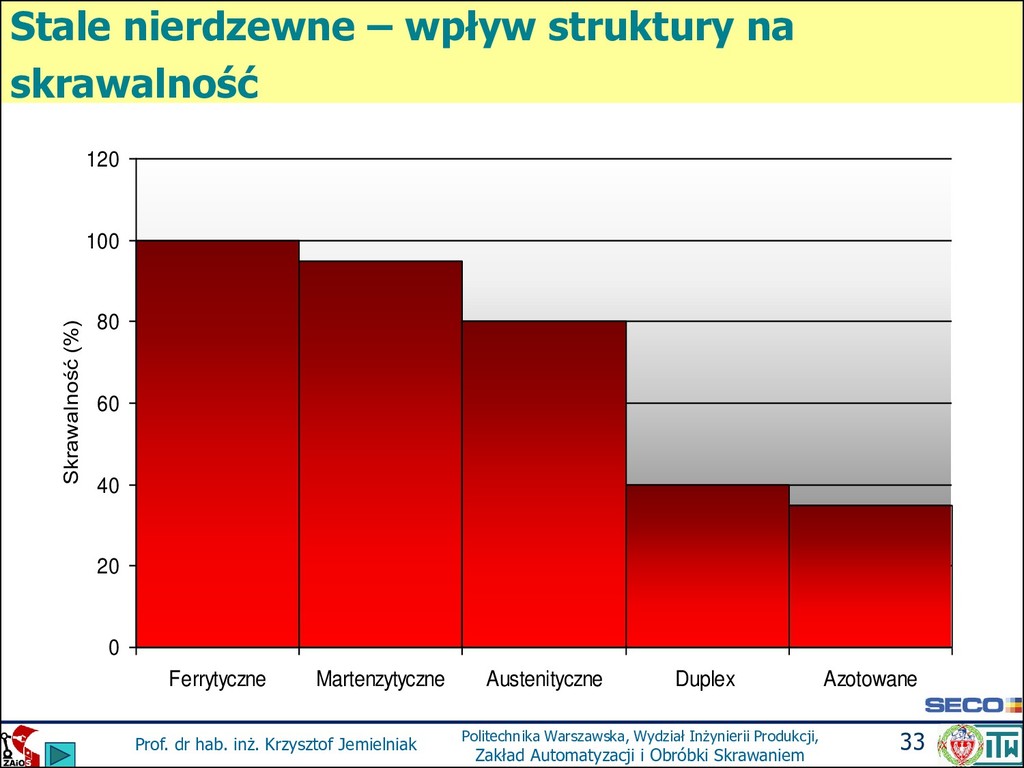 Stale nierdzewne – wpływ struktury na skrawalność

Skrawalność (%)

120
100
80
60
40
20
0

Ferrytyczne
Martenzytyczne
Austenityczne
Duplex
Azotowane

SECO

ZAiOS

Prof. dr hab. inż. Krzysztof Jemielniak

Politechnika Warszawska, Wydział Inżynierii Produkcji, Zakład Automatyzacji i Obróbki Skrawaniem

33

ITW